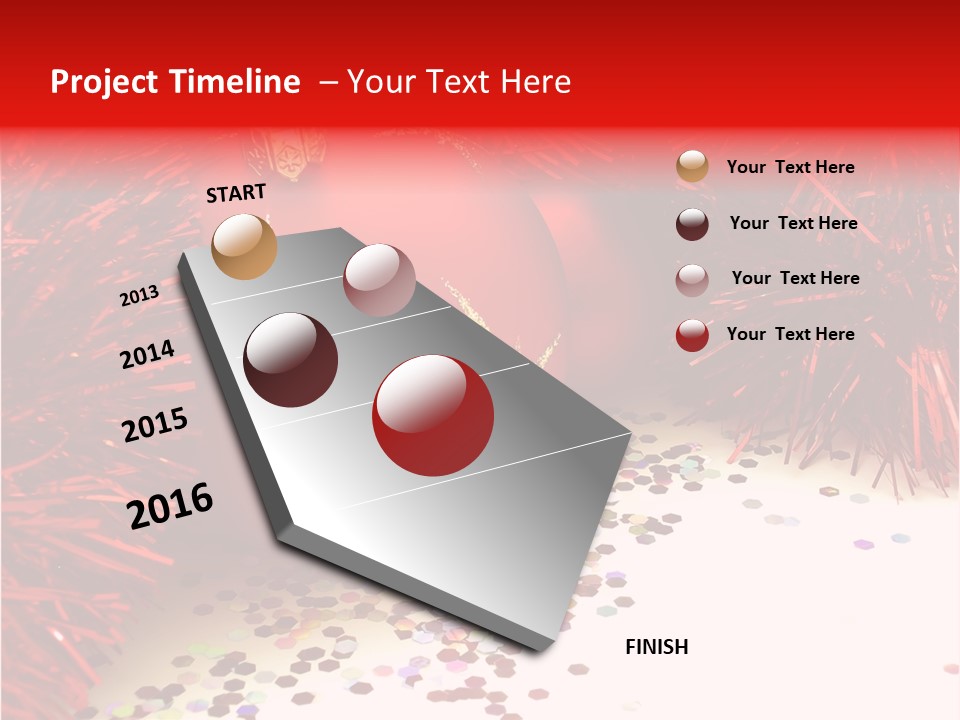 Project Timeline – Your Text Here

START

2013

2014

2015

2016

FINISH

Your Text Here

Your Text Here

Your Text Here

Your Text Here